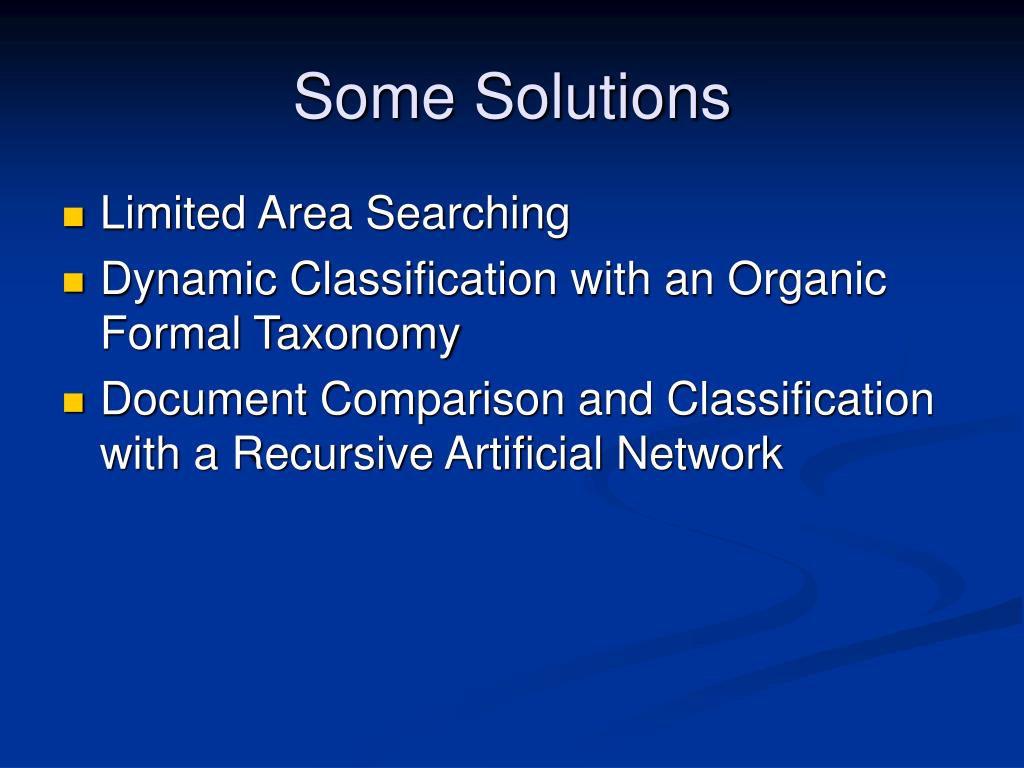 Some Solutions

- Limited Area Searching
- Dynamic Classification with an Organic Formal Taxonomy
- Document Comparison and Classification with a Recursive Artificial Network